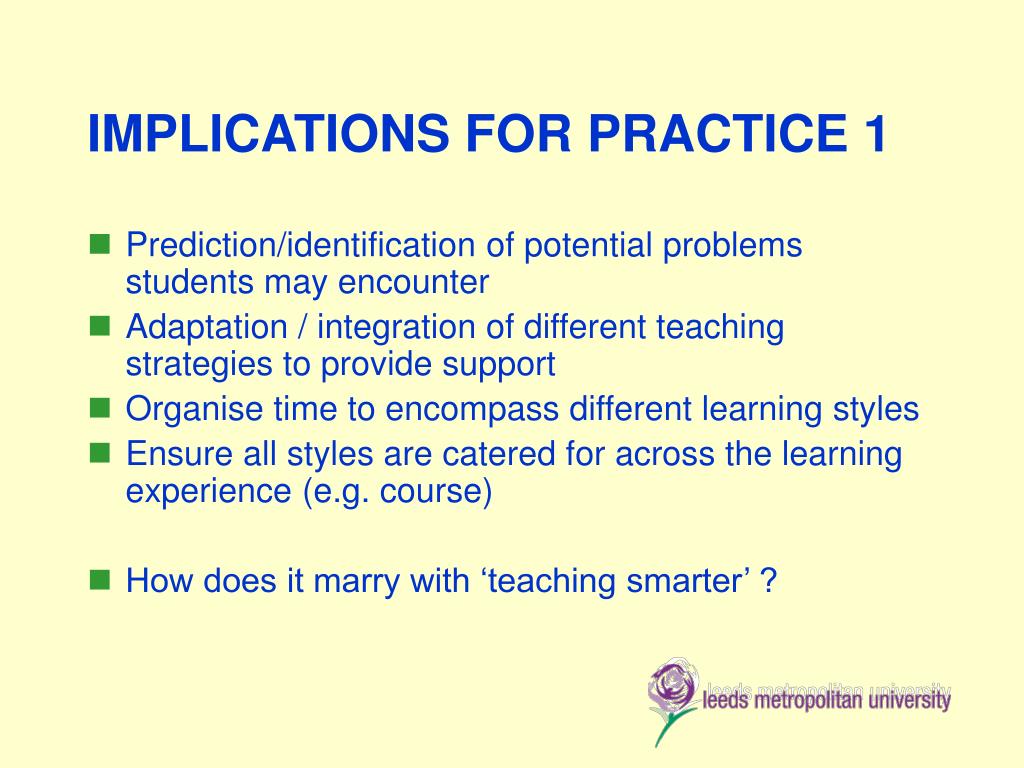 IMPLICATIONS FOR PRACTICE 1

Prediction/identification of potential problems students may encounter

Adaptation / integration of different teaching strategies to provide support

Organise time to encompass different learning styles

Ensure all styles are catered for across the learning experience (e.g. course)

How does it marry with ‘teaching smarter’ ?

leeds metropolitan university
leeds metropolitan university